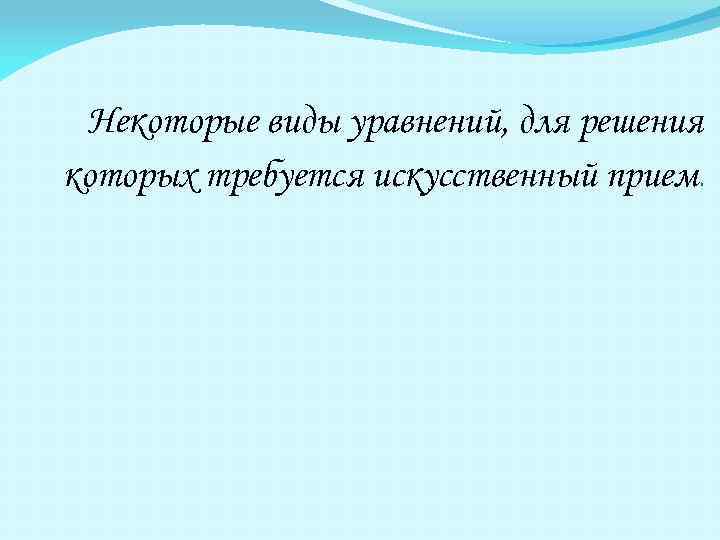 Некоторые виды уравнений, для решения которых требуется искусственный прием.